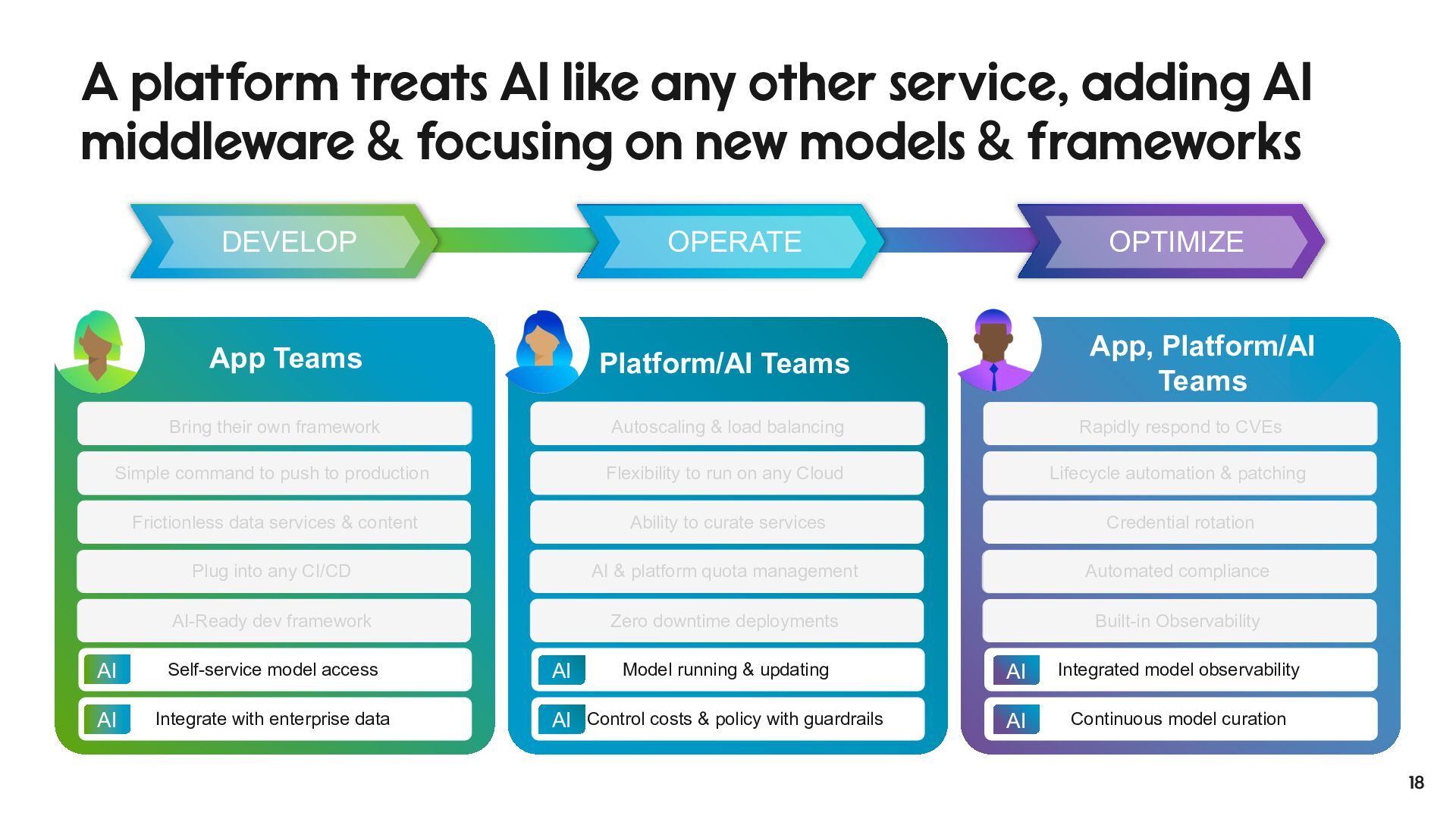 A platform treats AI like any other service, adding AI middleware & focusing on new models & frameworks

DEVELOP

OPERATE

OPTIMIZE

App Teams

Bring their own framework

Simple command to push to production

Frictionless data services & content

Plug into any CI/CD

AI-Ready dev framework

AI Self-service model access

AI Integrate with enterprise data

Platform/AI Teams

Autoscaling & load balancing

Flexibility to run on any Cloud

Ability to curate services

AI & platform quota management

Zero downtime deployments

AI Model running & updating

AI Control costs & policy with guardrails

App, Platform/AI Teams

Rapidly respond to CVEs

Lifecycle automation & patching

Credential rotation

Automated compliance

Built-in Observability

AI Integrated model observability

AI Continuous model curation

18